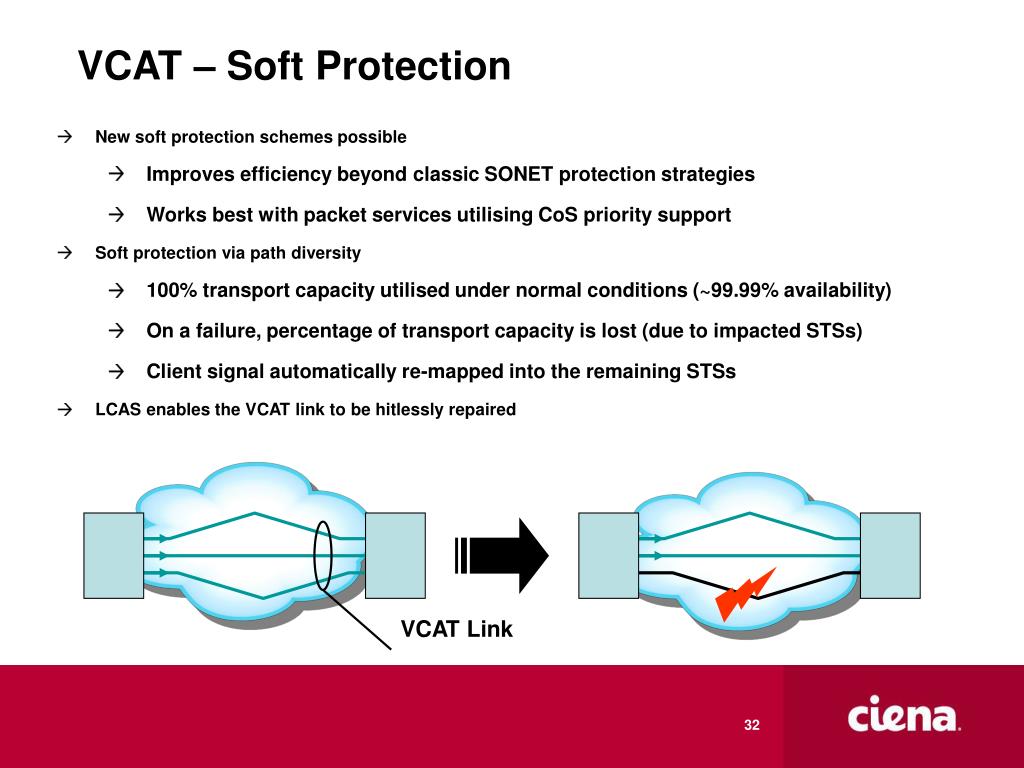 VCAT – Soft Protection

→ New soft protection schemes possible

→ Improves efficiency beyond classic SONET protection strategies

→ Works best with packet services utilising CoS priority support

→ Soft protection via path diversity

→ 100% transport capacity utilised under normal conditions (~99.99% availability)

→ On a failure, percentage of transport capacity is lost (due to impacted STSs)

→ Client signal automatically re-mapped into the remaining STSs

→ LCAS enables the VCAT link to be hitlessly repaired

VCAT Link

32

ciena.